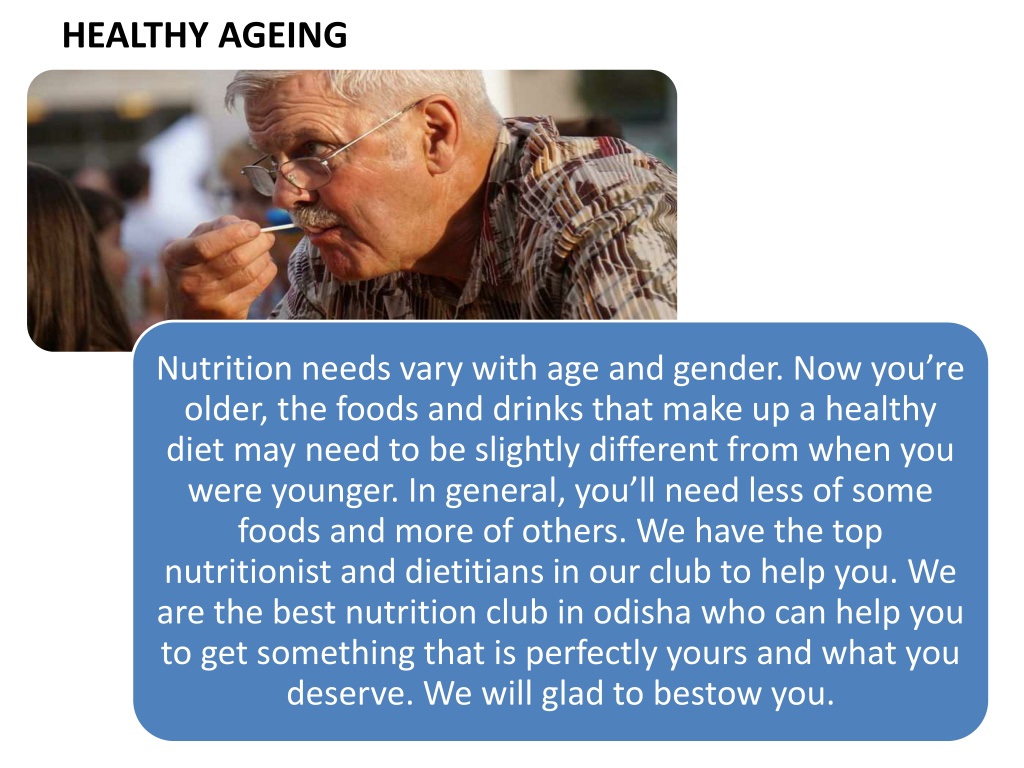 HEALTHY AGEING

Nutrition needs vary with age and gender. Now you’re older, the foods and drinks that make up a healthy diet may need to be slightly different from when you were younger. In general, you’ll need less of some foods and more of others. We have the top nutritionist and dietitians in our club to help you. We are the best nutrition club in odisha who can help you to get something that is perfectly yours and what you deserve. We will glad to bestow you.